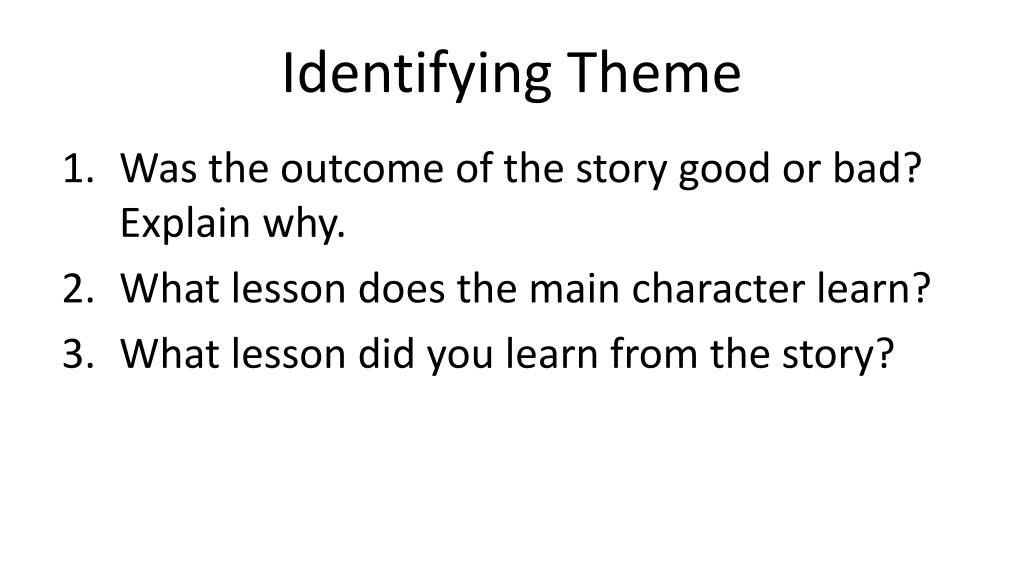 Identifying Theme

1. Was the outcome of the story good or bad? Explain why.
2. What lesson does the main character learn?
3. What lesson did you learn from the story?